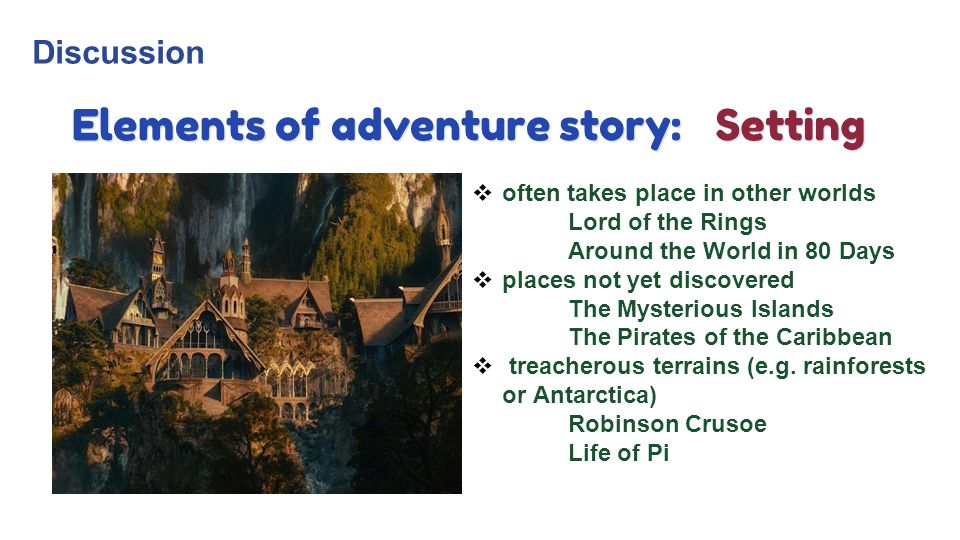 Discussion

Elements of adventure story: Setting

❖ often takes place in other worlds
Lord of the Rings
Around the World in 80 Days
❖ places not yet discovered
The Mysterious Islands
The Pirates of the Caribbean
❖ treacherous terrains (e.g. rainforests or Antarctica)
Robinson Crusoe
Life of Pi